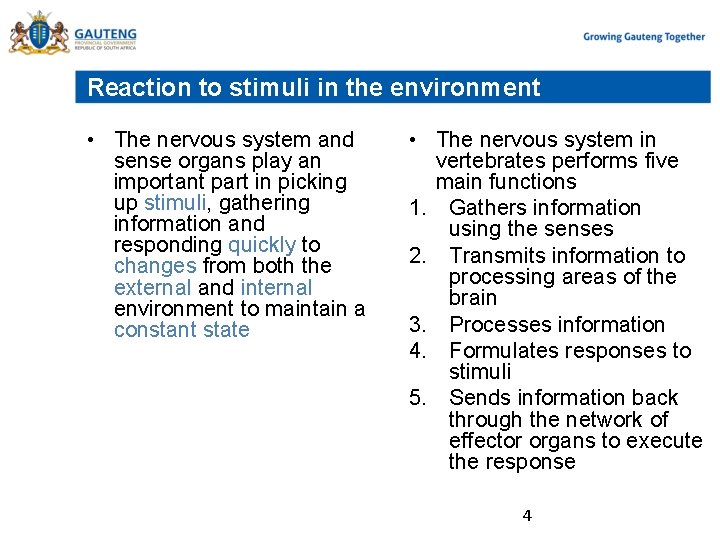 GAUTENG
PROVINCIAL GOVERNMENT
REPUBLIC OF SOUTH AFRICA

Growing Gauteng Together

Reaction to stimuli in the environment

• The nervous system and sense organs play an important part in picking up stimuli, gathering information and responding quickly to changes from both the external and internal environment to maintain a constant state

• The nervous system in vertebrates performs five main functions
1. Gathers information using the senses
2. Transmits information to processing areas of the brain
3. Processes information
4. Formulates responses to stimuli
5. Sends information back through the network of effector organs to execute the response

4